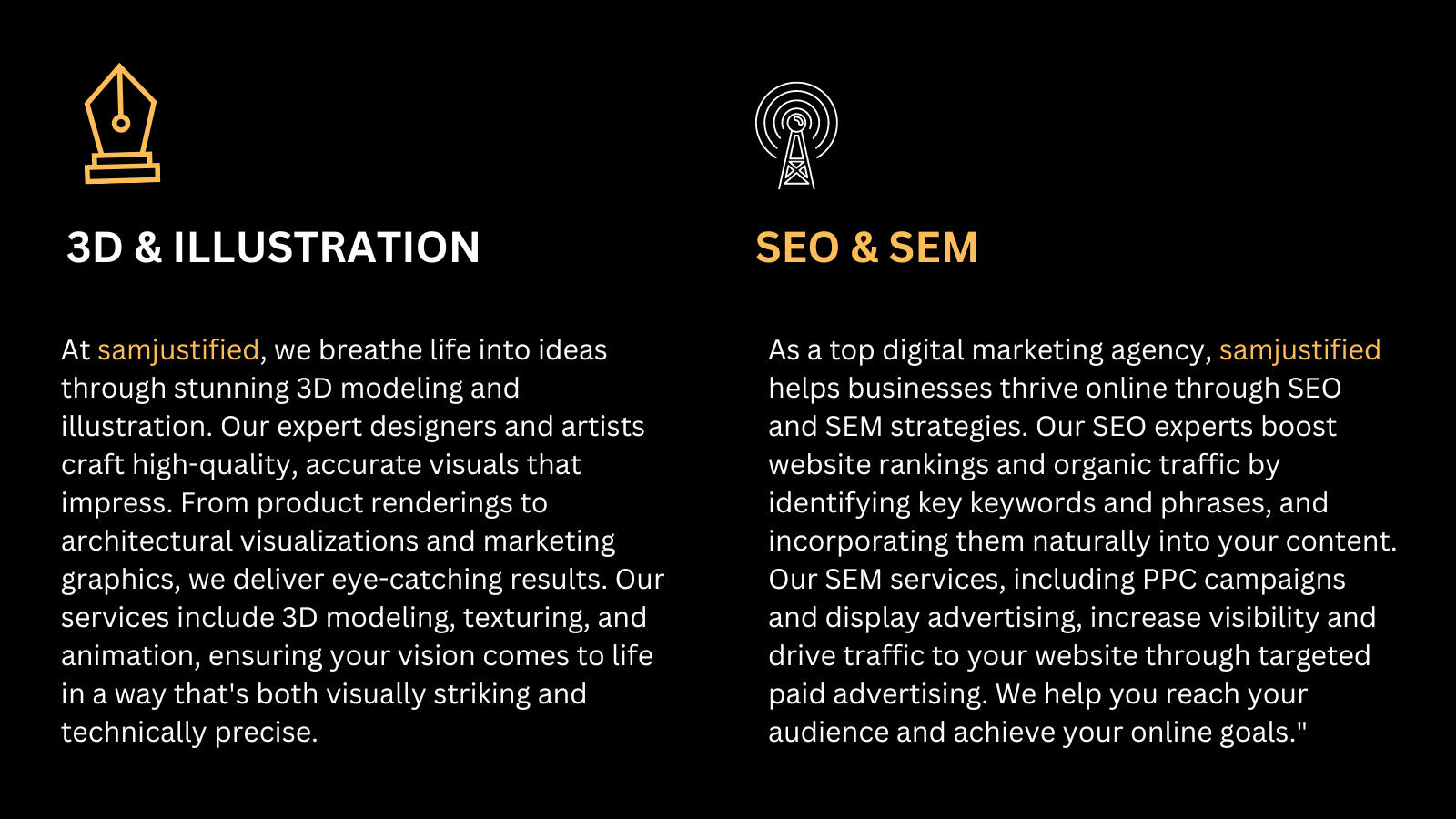 3D & ILLUSTRATION

At samjustified, we breathe life into ideas through stunning 3D modeling and illustration. Our expert designers and artists craft high-quality, accurate visuals that impress. From product renderings to architectural visualizations and marketing graphics, we deliver eye-catching results. Our services include 3D modeling, texturing, and animation, ensuring your vision comes to life in a way that's both visually striking and technically precise.

SEO & SEM

As a top digital marketing agency, samjustified helps businesses thrive online through SEO and SEM strategies. Our SEO experts boost website rankings and organic traffic by identifying key keywords and phrases, and incorporating them naturally into your content. Our SEM services, including PPC campaigns and display advertising, increase visibility and drive traffic to your website through targeted paid advertising. We help you reach your audience and achieve your online goals."